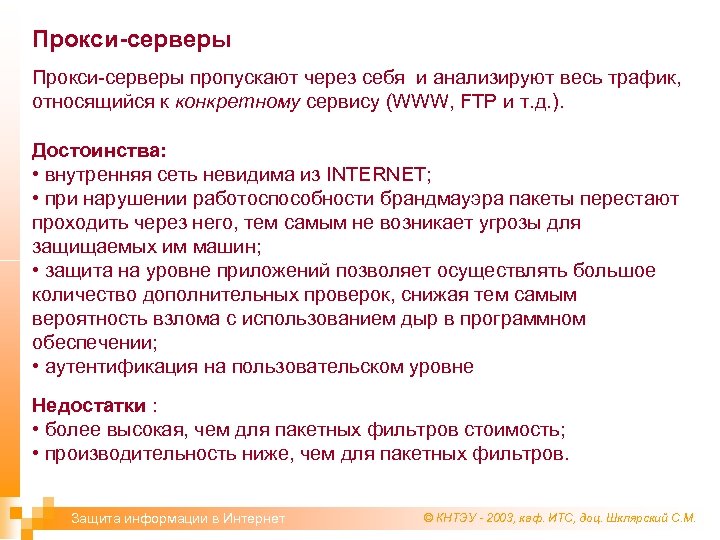 Прокси-серверы

Прокси-серверы пропускают через себя и анализируют весь трафик, относящийся к конкретному сервису (WWW, FTP и т.д.).

Достоинства:
• внутренняя сеть невидима из INTERNET;
• при нарушении работоспособности брандмауэра пакеты перестают проходить через него, тем самым не возникает угрозы для защищаемых им машин;
• защита на уровне приложений позволяет осуществлять большое количество дополнительных проверок, снижая тем самым вероятность взлома с использованием дыр в программном обеспечении;
• аутентификация на пользовательском уровне

Недостатки :
• более высокая, чем для пакетных фильтров стоимость;
• производительность ниже, чем для пакетных фильтров.

Защита информации в Интернет

© КНТЭУ - 2003, каф. ИТС, доц. Шклярский С.М.